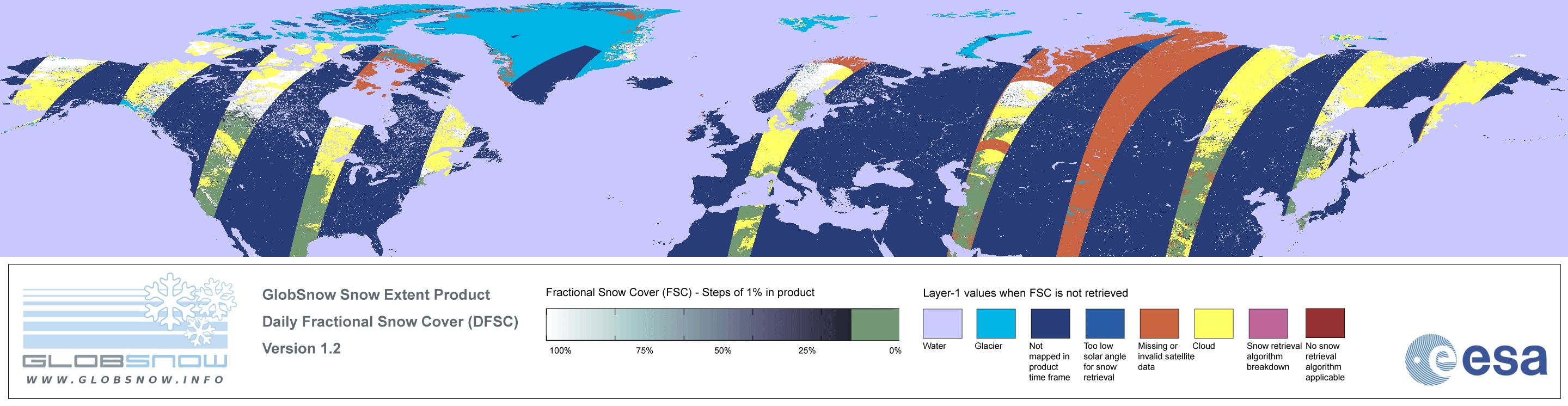 GLOBSNOW
WWW.GLOBSNOW.INFO

GlobSnow Snow Extent Product
Daily Fractional Snow Cover (DFSC)
Version 1.2

Fractional Snow Cover (FSC) - Steps of 1% in product
100% 75% 50% 25% 0%

Layer-1 values when FSC is not retrieved
Water
Glacier
Not mapped in product time frame
Too low solar angle for snow retrieval
Missing or invalid satellite data
Cloud
Snow retrieval algorithm breakdown
No snow retrieval algorithm applicable

esa